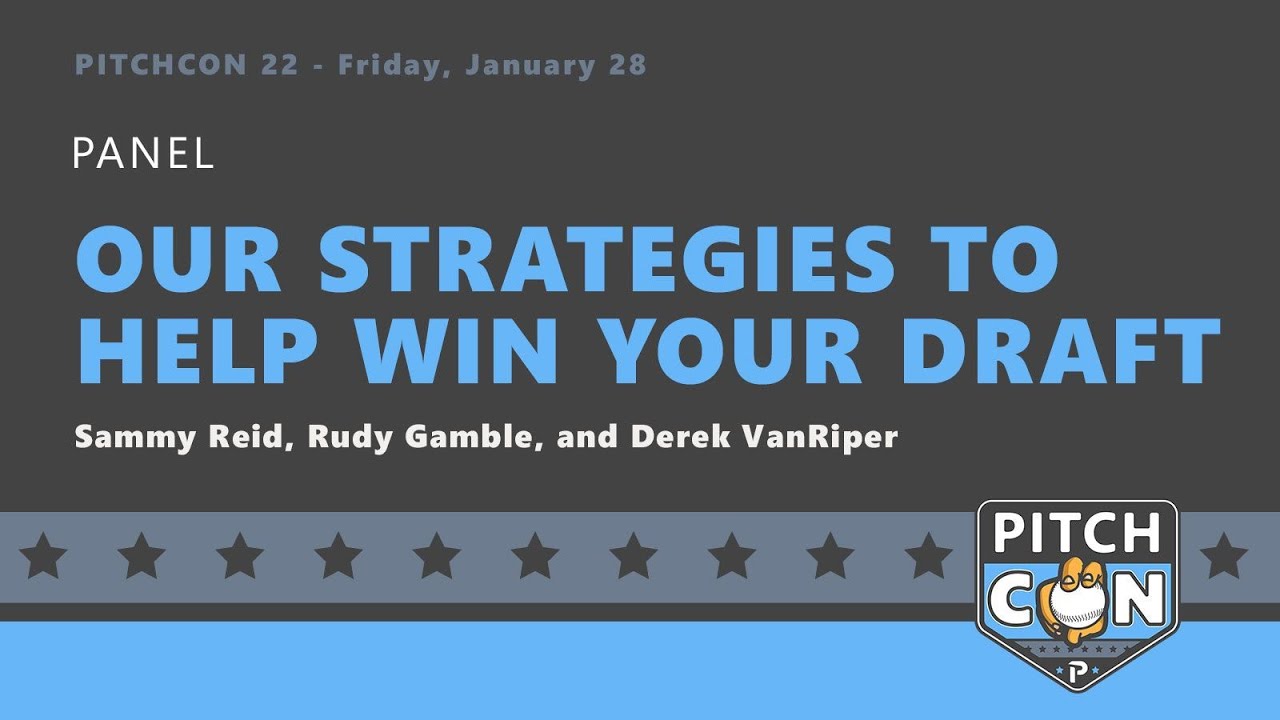 PITCHCON 22 - Friday, January 28

PANEL

OUR STRATEGIES TO HELP WIN YOUR DRAFT

Sammy Reid, Rudy Gamble, and Derek VanRiper

PITCH CON
P